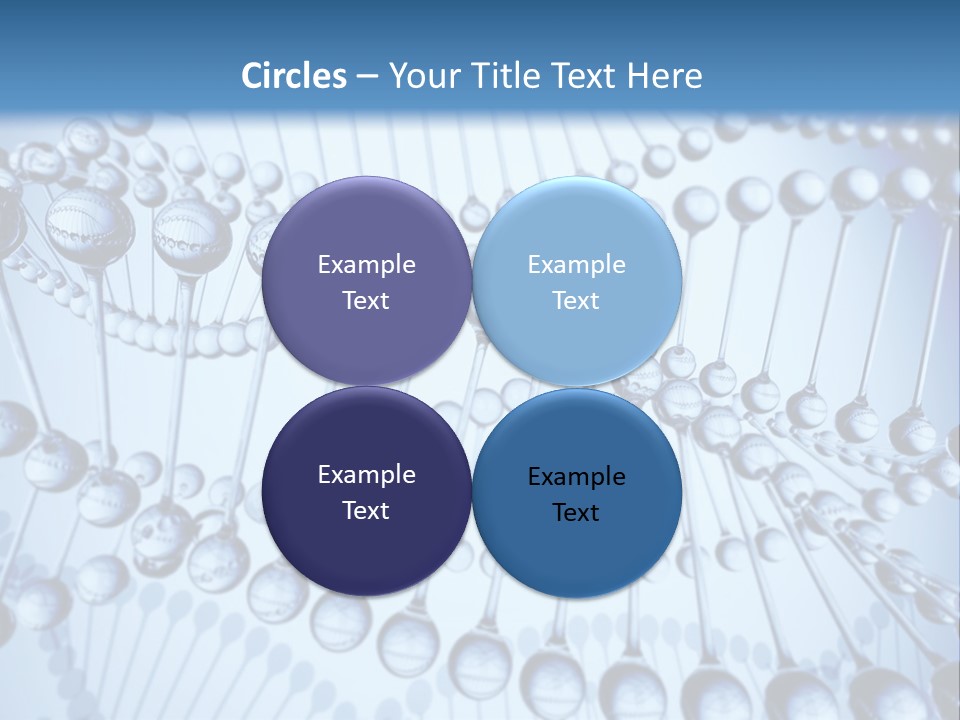 Circles – Your Title Text Here

Example Text

Example Text

Example Text

Example Text